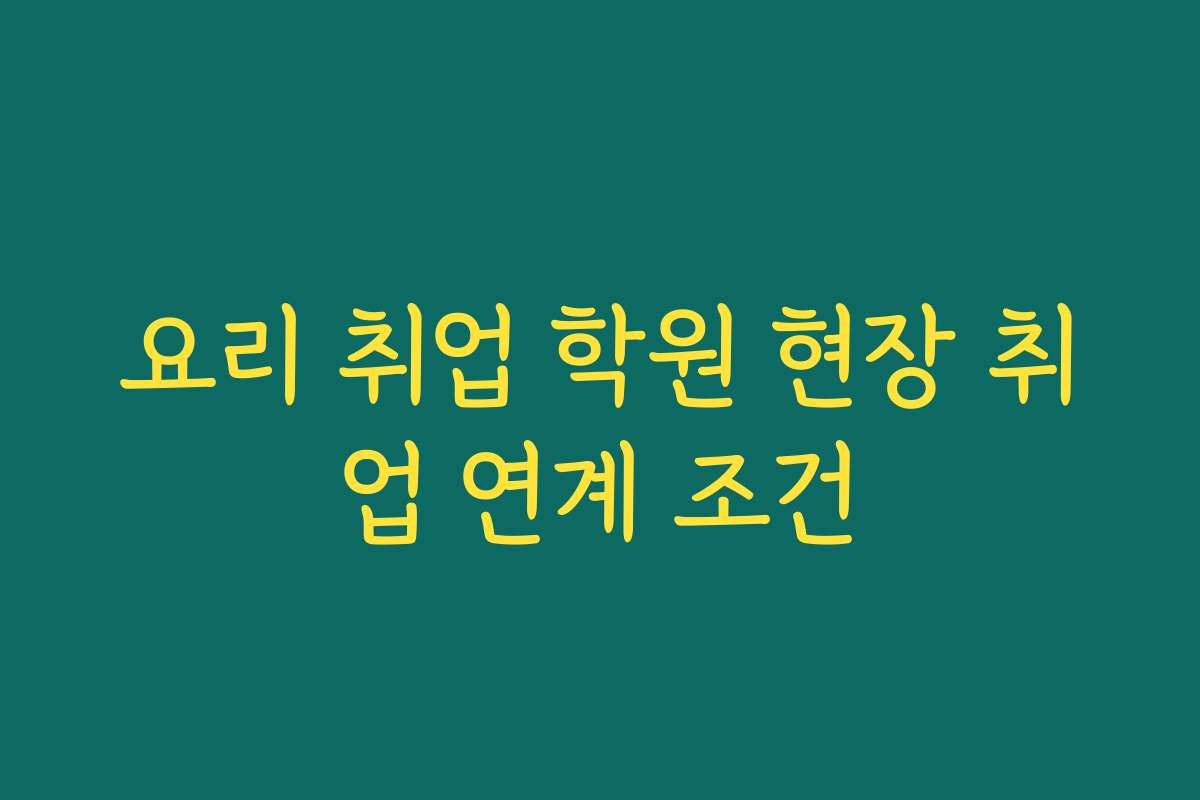 요리 취업 학원 현장 취업 연계 조건